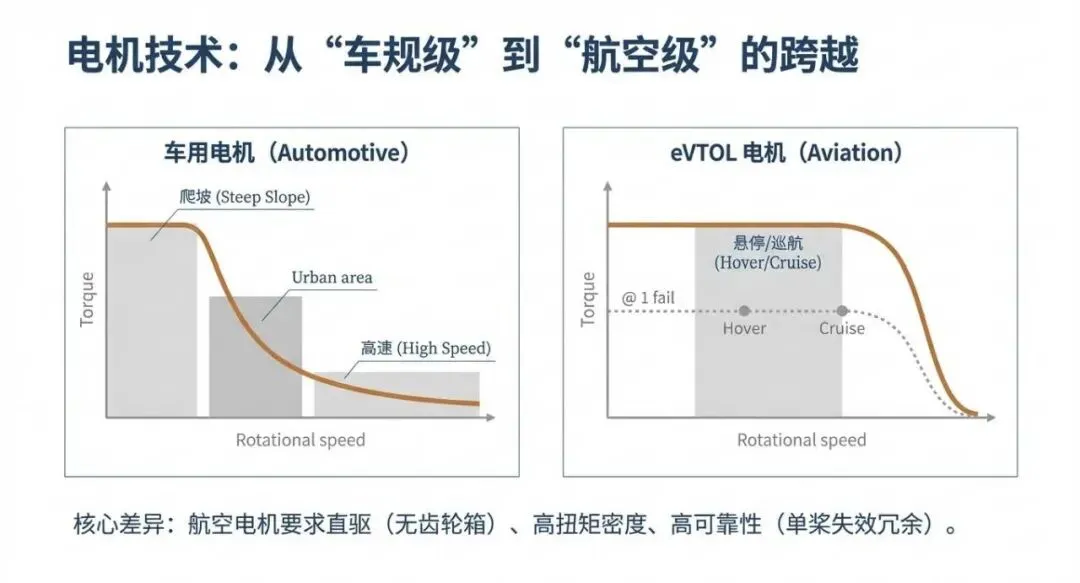 电机技术：从“车规级”到“航空级”的跨越

车用电机（Automotive）

爬坡 (Steep Slope)

Urban area

高速 (High Speed)

Torque

Rotational speed

eVTOL 电机（Aviation）

悬停/巡航
(Hover/Cruise)

@ 1 fail

Hover

Cruise

Torque

Rotational speed

核心差异：航空电机要求直驱（无齿轮箱）、高扭矩密度、高可靠性（单桨失效冗余）。